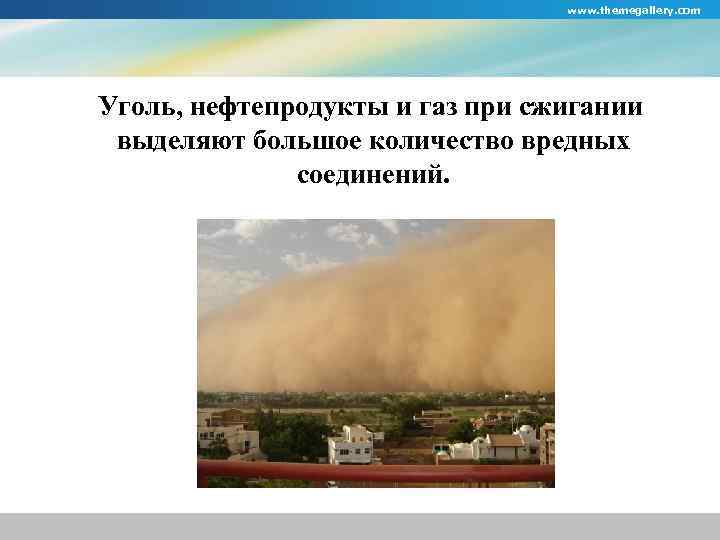 www.themegallery.com

Уголь, нефтепродукты и газ при сжигании выделяют большое количество вредных соединений.